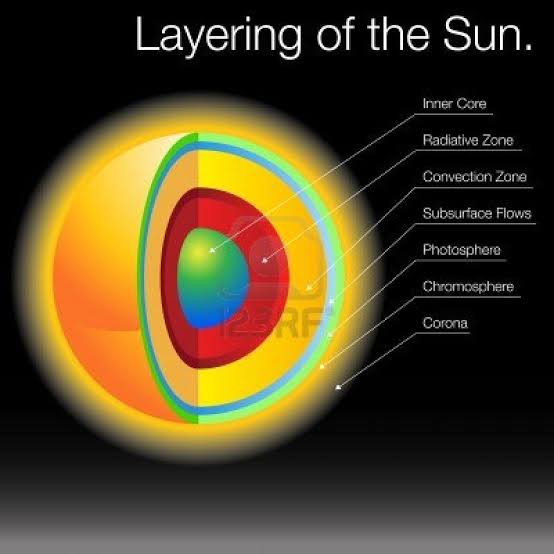 Layering of the Sun.

Inner Core
Radiative Zone
Convection Zone
Subsurface Flows
Photosphere
Chromosphere
Corona

123RF